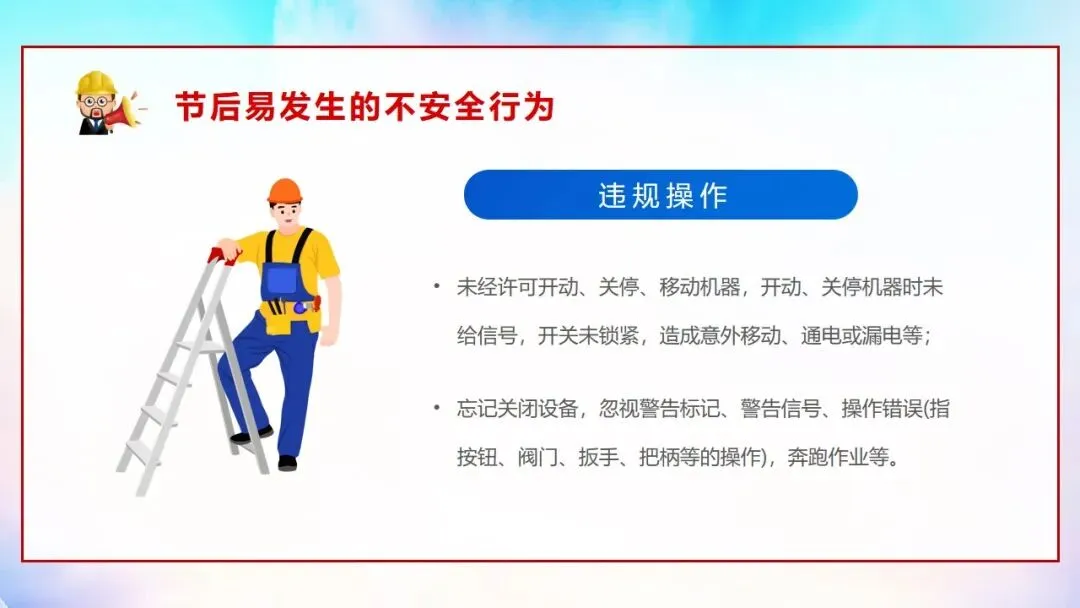 节后易发生的不安全行为

违规操作

• 未经许可开动、关停、移动机器，开动、关停机器时未给信号，开关未锁紧，造成意外移动、通电或漏电等；

• 忘记关闭设备，忽视警告标记、警告信号、操作错误(指按钮、阀门、扳手、把柄等的操作)，奔跑作业等。